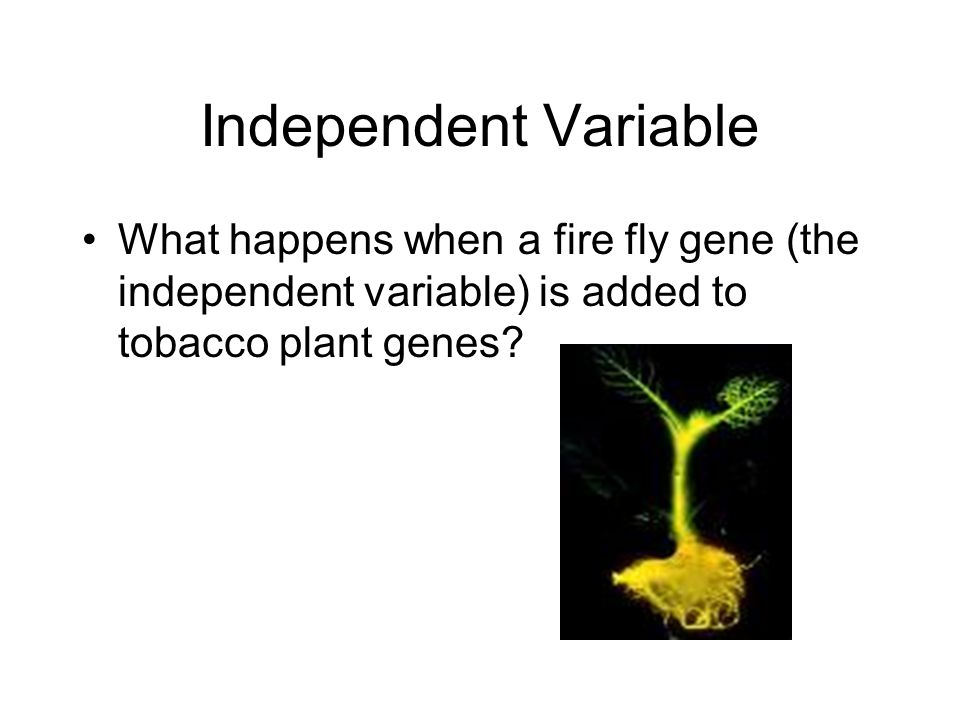 Independent Variable

• What happens when a fire fly gene (the independent variable) is added to tobacco plant genes?